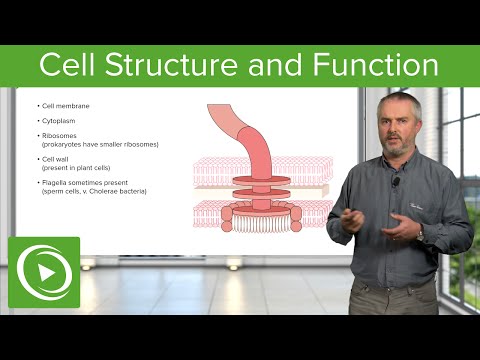 Cell Structure and Function

• Cell membrane

• Cytoplasm

• Ribosomes
(prokaryotes have smaller ribosomes)

• Cell wall
(present in plant cells)

• Flagella sometimes present
(sperm cells, v. Cholerae bacteria)